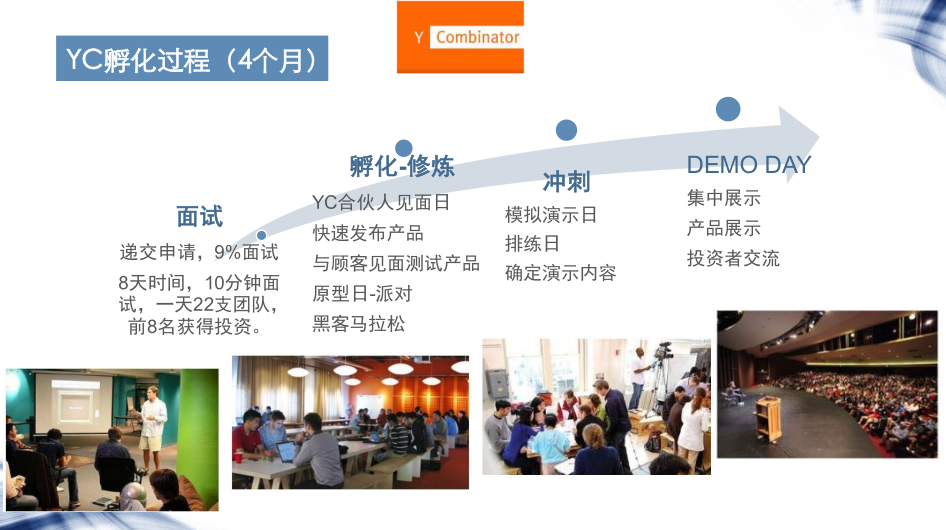 YC孵化过程（4个月）

Y Combinator

面试

递交申请，9%面试

8天时间，10分钟面试，一天22支团队，前8名获得投资。

孵化-修炼

YC合伙人见面日

快速发布产品

与顾客见面测试产品

原型日-派对

黑客马拉松

冲刺

模拟演示日

排练日

确定演示内容

DEMO DAY

集中展示

产品展示

投资者交流